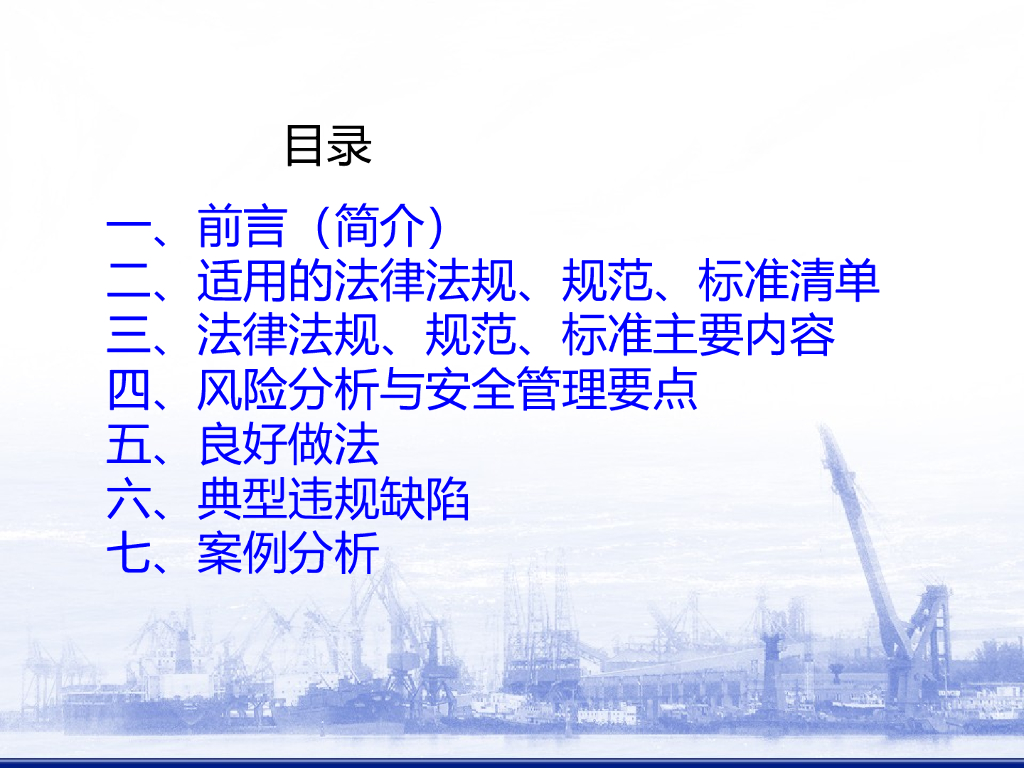 目录

一、前言（简介）
二、适用的法律法规、规范、标准清单
三、法律法规、规范、标准主要内容
四、风险分析与安全管理要点
五、良好做法
六、典型违规缺陷
七、案例分析